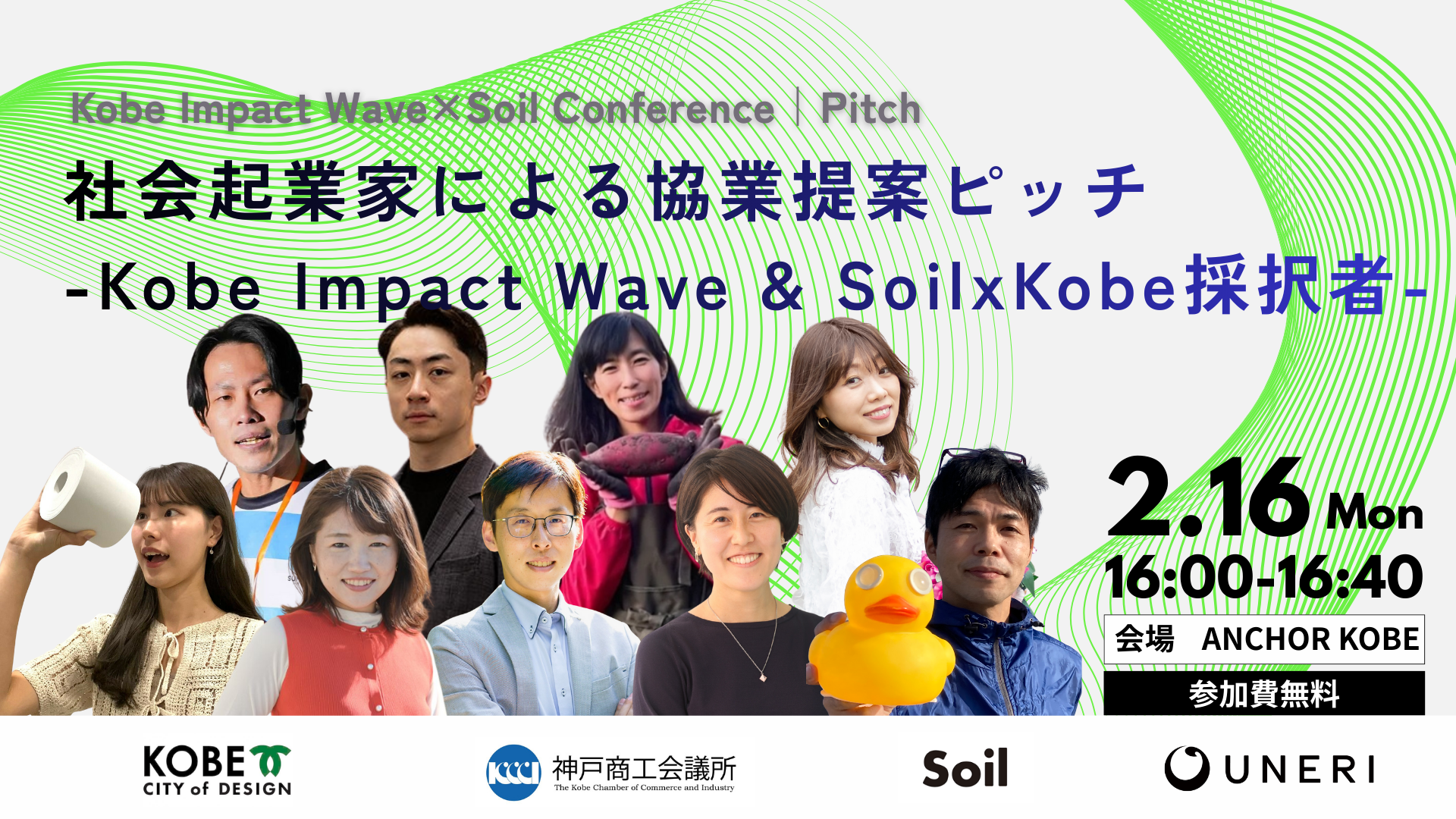 Kobe Impact Wave×Soil Conference｜Pitch

社会起業家による協業提案ピッチ

-Kobe Impact Wave & SoilxKobe採択者-

2.16 Mon
16:00-16:40

会場　ANCHOR KOBE

参加費無料

KOBE
CITY of DESIGN

KCCI 神戸商工会議所
The Kobe Chamber of Commerce and Industry

Soil

UNERI